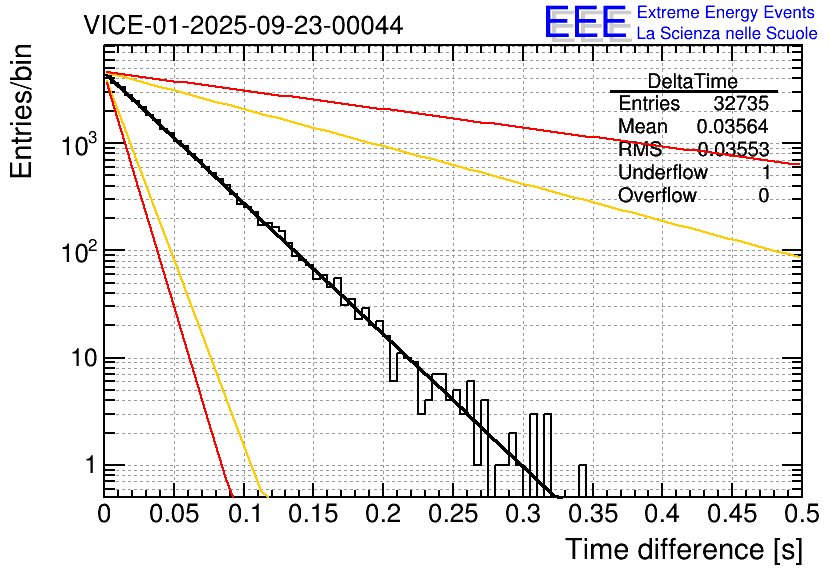 VICE-01-2025-09-23-00044

EEE Extreme Energy Events
La Scienza nelle Scuole

| DeltaTime | |
|---|---|
| Entries | 32735 |
| Mean | 0.03564 |
| RMS | 0.03553 |
| Underflow | 1 |
| Overflow | 0 |

Entries/bin

$10^3$
$10^2$
10
1

0 0.05 0.1 0.15 0.2 0.25 0.3 0.35 0.4 0.45 0.5

Time difference [s]